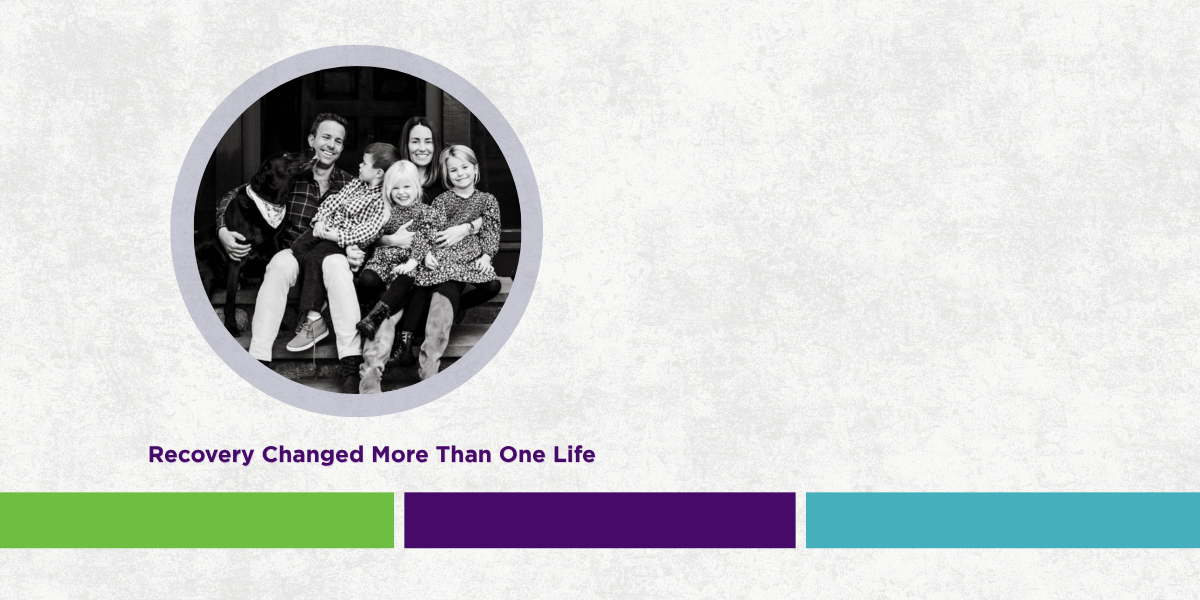 Recovery Changed More Than One Life